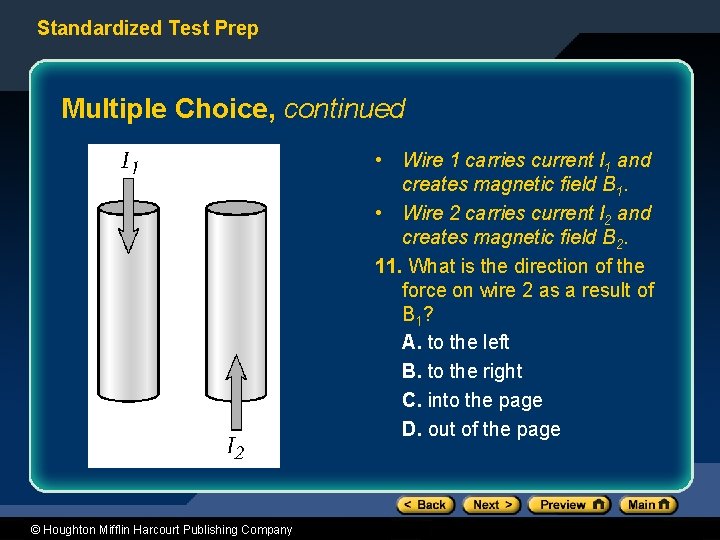 Standardized Test Prep

Multiple Choice, continued

$I_1$

$I_2$

• Wire 1 carries current $I_1$ and creates magnetic field $B_1$.

• Wire 2 carries current $I_2$ and creates magnetic field $B_2$.

11. What is the direction of the force on wire 2 as a result of $B_1$?

A. to the left

B. to the right

C. into the page

D. out of the page

< Back Next > Preview Main

© Houghton Mifflin Harcourt Publishing Company